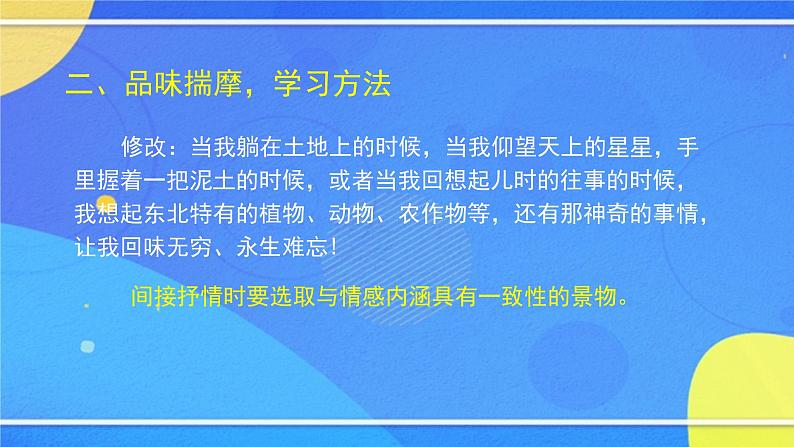 二、品味揣摩，学习方法

修改：当我躺在土地上的时候，当我仰望天上的星星，手里握着一把泥土的时候，或者当我回想起儿时的往事的时候，我想起东北特有的植物、动物、农作物等，还有那神奇的事情，让我回味无穷、永生难忘！

间接抒情时要选取与情感内涵具有一致性的景物。